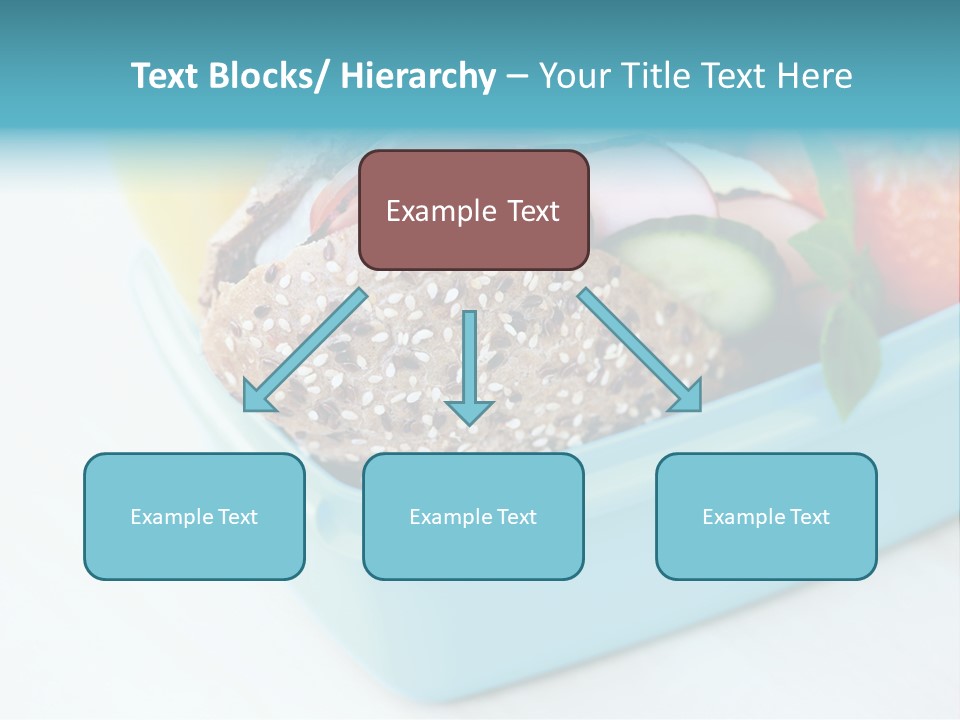 Text Blocks/ Hierarchy – Your Title Text Here

Example Text

Example Text

Example Text

Example Text